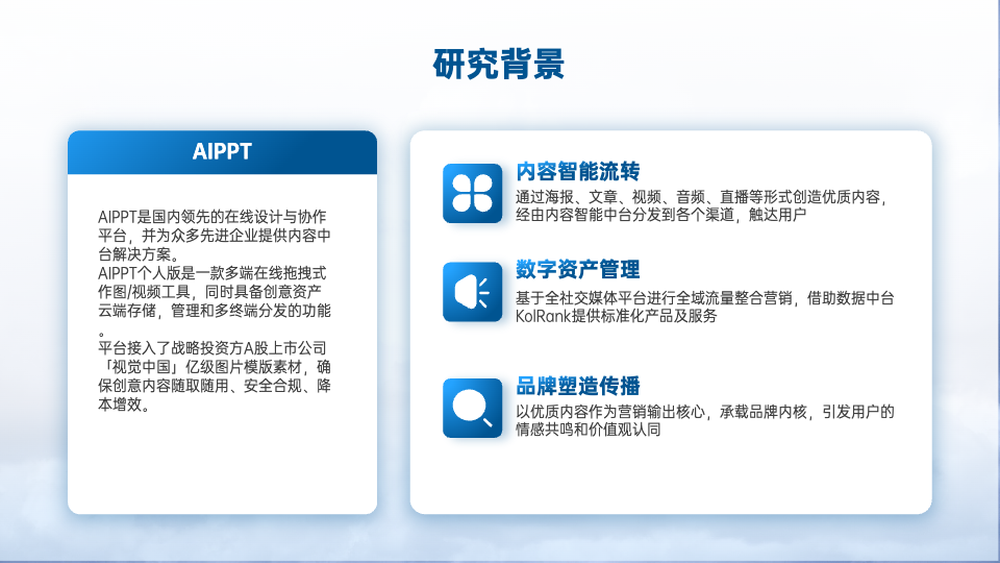 研究背景

AIPPT

AIPPT是国内领先的在线设计与协作平台，并为众多先进企业提供内容中台解决方案。
AIPPT个人版是一款多端在线拖拽式作图/视频工具，同时具备创意资产云端存储，管理和多终端分发的功能。
平台接入了战略投资方A股上市公司「视觉中国」亿级图片模版素材，确保创意内容随取随用、安全合规、降本增效。

内容智能流转
通过海报、文章、视频、音频、直播等形式创造优质内容，经由内容智能中台分发到各个渠道，触达用户

数字资产管理
基于全社交媒体平台进行全域流量整合营销，借助数据中台KolRank提供标准化产品及服务

品牌塑造传播
以优质内容作为营销输出核心，承载品牌内核，引发用户的情感共鸣和价值观认同